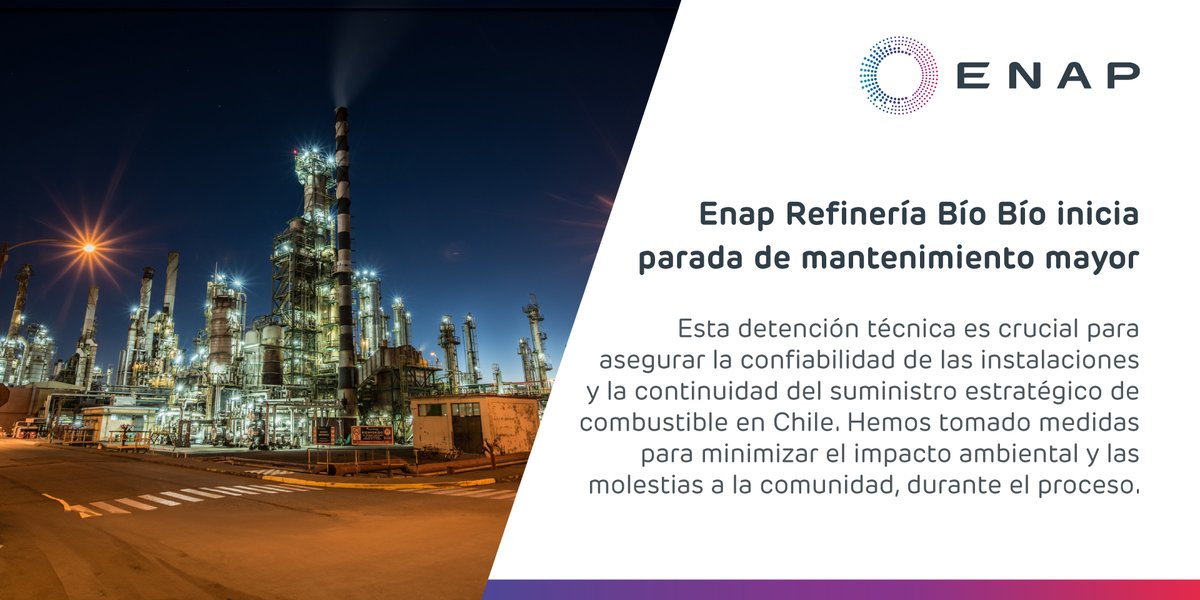 ENAP

Enap Refinería Bío Bío inicia parada de mantenimiento mayor

Esta detención técnica es crucial para asegurar la confiabilidad de las instalaciones y la continuidad del suministro estratégico de combustible en Chile. Hemos tomado medidas para minimizar el impacto ambiental y las molestias a la comunidad, durante el proceso.